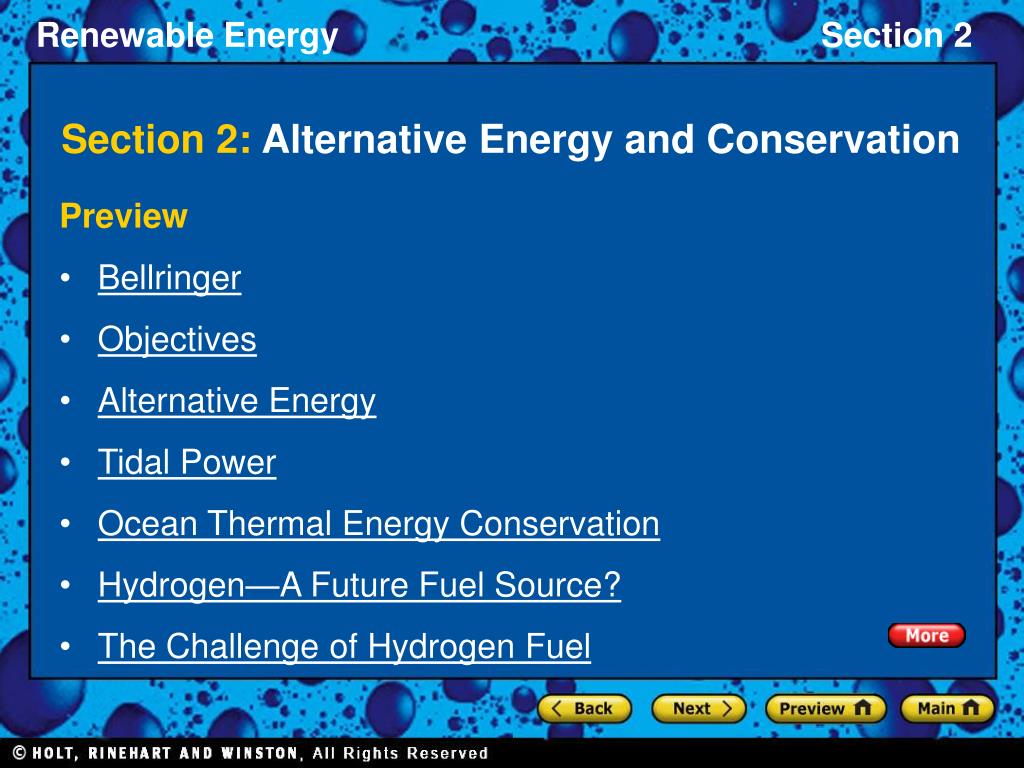 Renewable Energy

Section 2

Section 2: Alternative Energy and Conservation

Preview

• Bellringer
• Objectives
• Alternative Energy
• Tidal Power
• Ocean Thermal Energy Conservation
• Hydrogen—A Future Fuel Source?
• The Challenge of Hydrogen Fuel

More

Back Next Preview Main

© HOLT, RINEHART AND WINSTON, All Rights Reserved